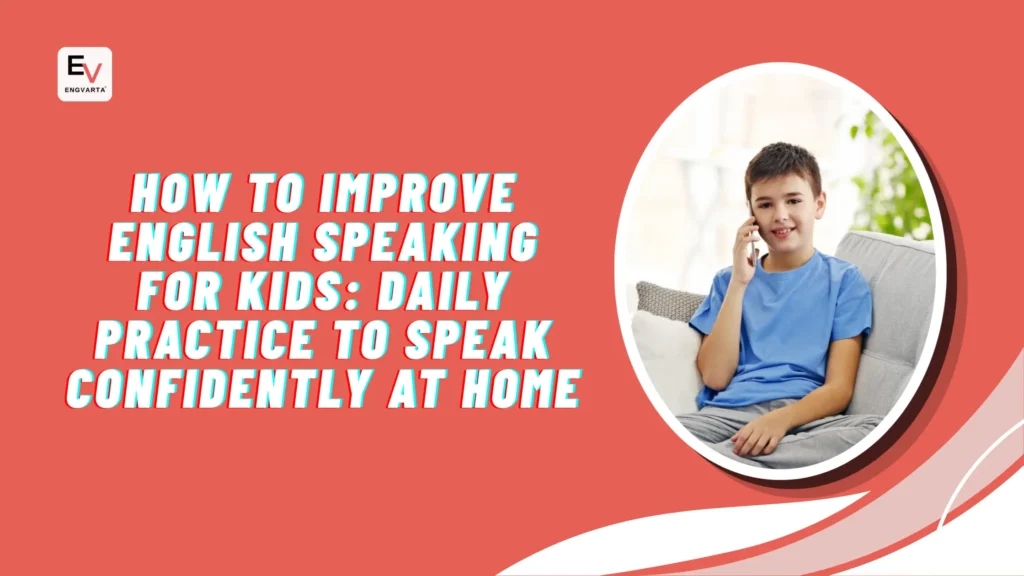 EV
ENGVARTA

HOW TO IMPROVE ENGLISH SPEAKING FOR KIDS: DAILY PRACTICE TO SPEAK CONFIDENTLY AT HOME